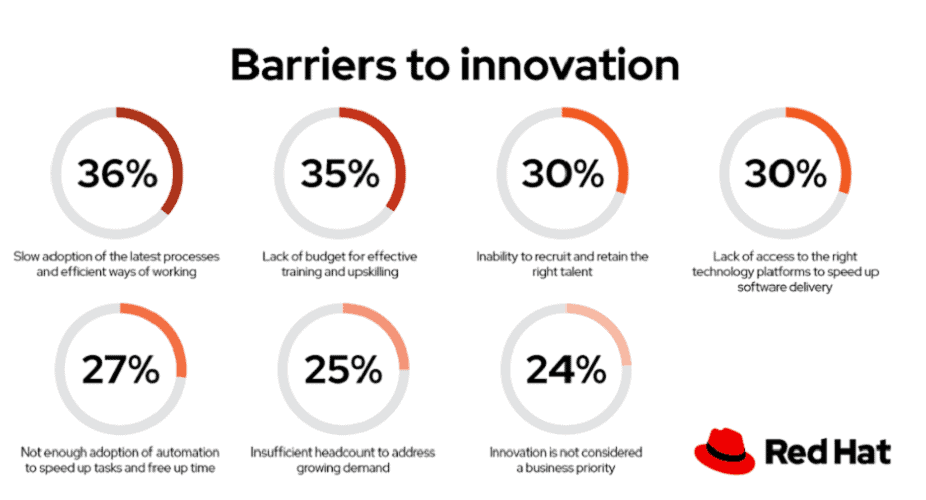 Barriers to innovation

36%
Slow adoption of the latest processes and efficient ways of working

35%
Lack of budget for effective training and upskilling

30%
Inability to recruit and retain the right talent

30%
Lack of access to the right technology platforms to speed up software delivery

27%
Not enough adoption of automation to speed up tasks and free up time

25%
Insufficient headcount to address growing demand

24%
Innovation is not considered a business priority

Red Hat